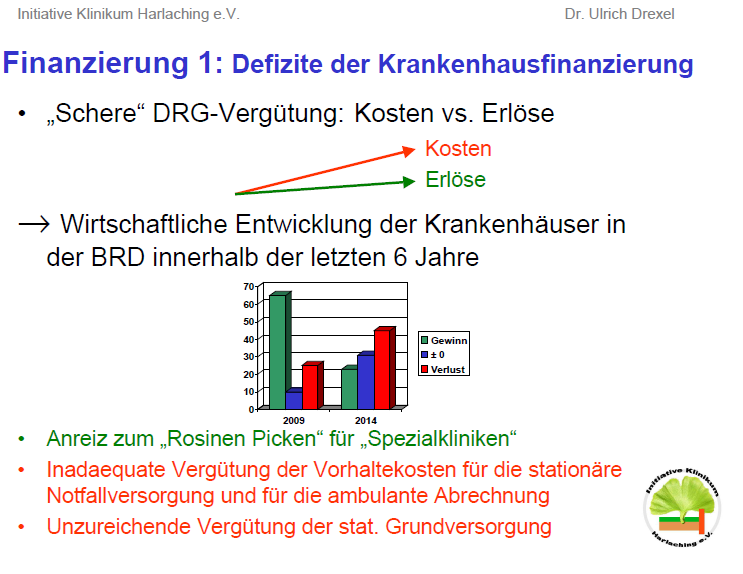 Initiative Klinikum Harlaching e.V.

Dr. Ulrich Drexel

Finanzierung 1: Defizite der Krankenhausfinanzierung

• „Schere“ DRG-Vergütung: Kosten vs. Erlöse

Kosten

Erlöse

→ Wirtschaftliche Entwicklung der Krankenhäuser in der BRD innerhalb der letzten 6 Jahre

70
60
50
40
30
20
10
0

2009
2014

Gewinn
± 0
Verlust

• Anreiz zum „Rosinen Picken“ für „Spezialkliniken“

• Inadaequate Vergütung der Vorhaltekosten für die stationäre Notfallversorgung und für die ambulante Abrechnung

• Unzureichende Vergütung der stat. Grundversorgung

Initiative Klinikum Harlaching e.V.